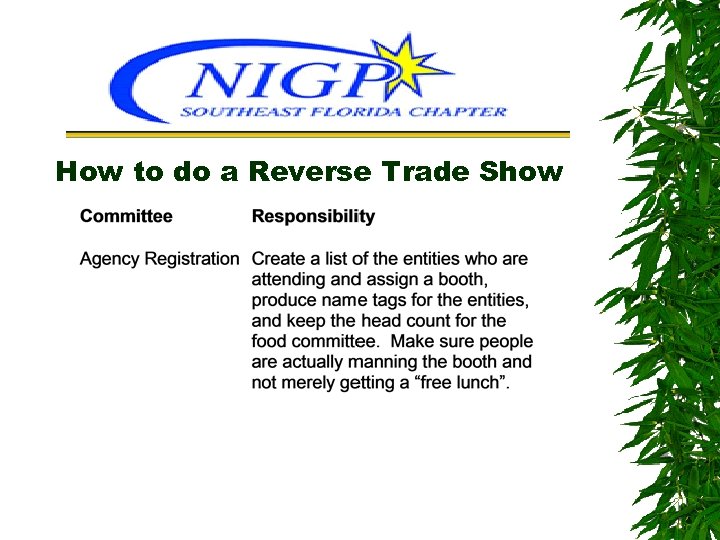 NIGP
SOUTHEAST FLORIDA CHAPTER

How to do a Reverse Trade Show

| Committee | Responsibility |
|---|---|
| Agency Registration | Create a list of the entities who are attending and assign a booth, produce name tags for the entities, and keep the head count for the food committee. Make sure people are actually manning the booth and not merely getting a “free lunch”. |